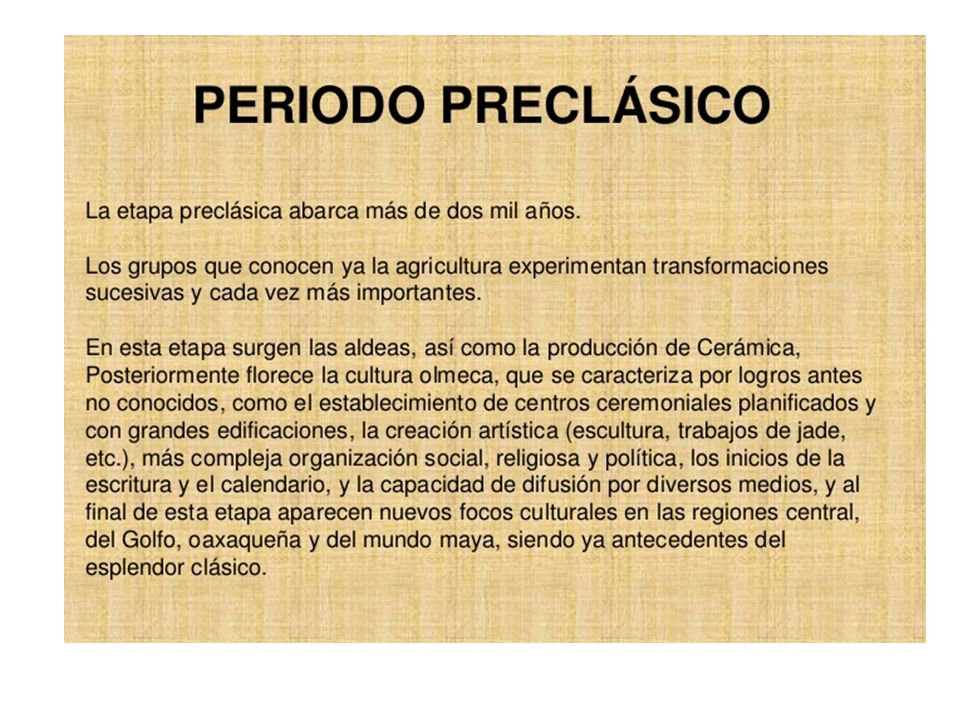 PERIODO PRECLÁSICO

La etapa preclásica abarca más de dos mil años.

Los grupos que conocen ya la agricultura experimentan transformaciones sucesivas y cada vez más importantes.

En esta etapa surgen las aldeas, así como la producción de Cerámica, Posteriormente florece la cultura olmeca, que se caracteriza por logros antes no conocidos, como el establecimiento de centros ceremoniales planificados y con grandes edificaciones, la creación artística (escultura, trabajos de jade, etc.), más compleja organización social, religiosa y política, los inicios de la escritura y el calendario, y la capacidad de difusión por diversos medios, y al final de esta etapa aparecen nuevos focos culturales en las regiones central, del Golfo, oaxaqueña y del mundo maya, siendo ya antecedentes del esplendor clásico.